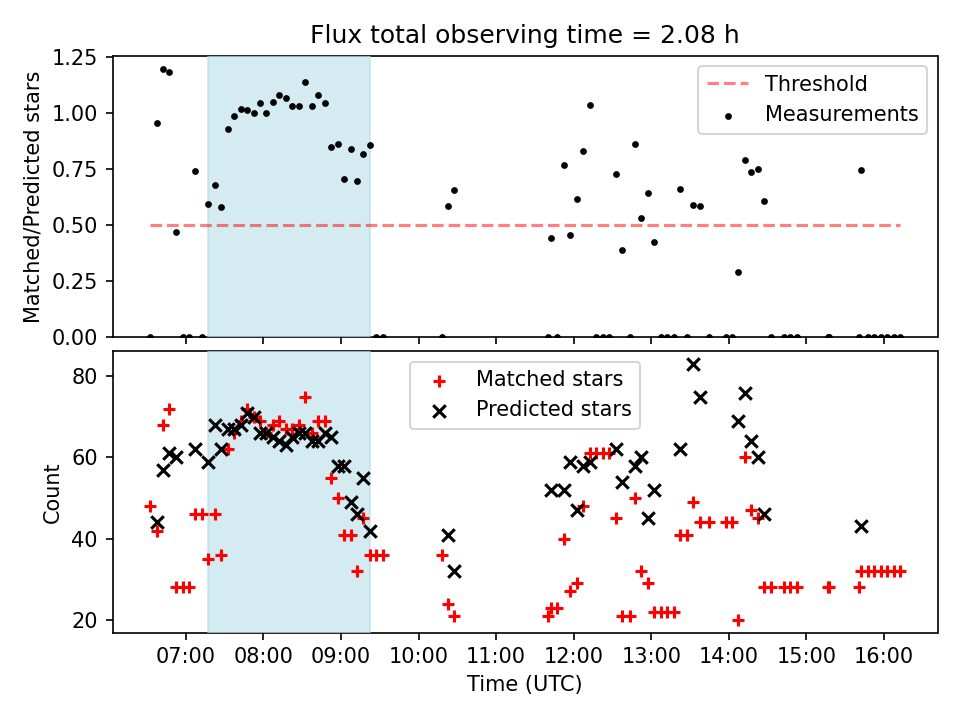 Flux total observing time = 2.08 h

Matched/Predicted stars

1.25
1.00
0.75
0.50
0.25
0.00

Threshold
Measurements

Count

80
60
40
20

Matched stars
Predicted stars

07:00 08:00 09:00 10:00 11:00 12:00 13:00 14:00 15:00 16:00

Time (UTC)